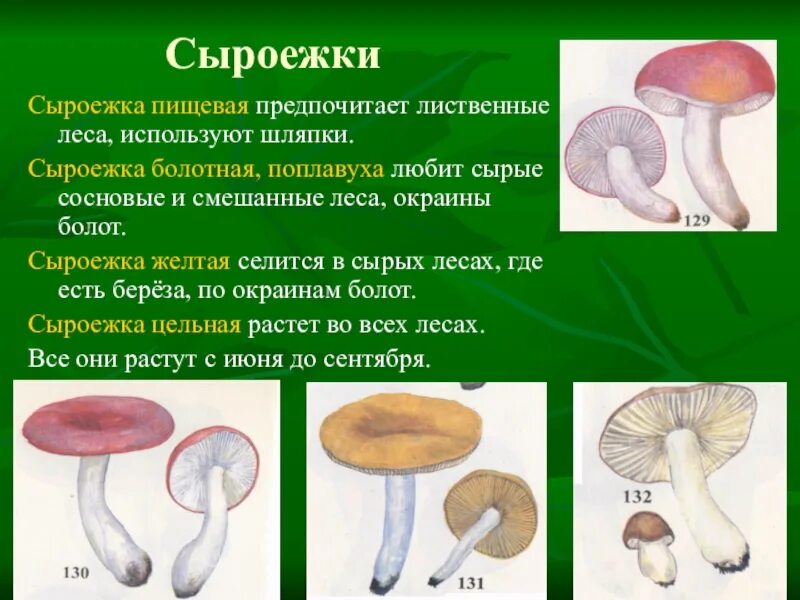 Сыроежки

Сыроежка пищевая предпочитает лиственные леса, используют шляпки.

Сыроежка болотная, поплавуха любит сырые сосновые и смешанные леса, окраины болот.

Сыроежка желтая селится в сырых лесах, где есть берёза, по окраинам болот.

Сыроежка цельная растет во всех лесах.

Все они растут с июня до сентября.

129

130

131

132